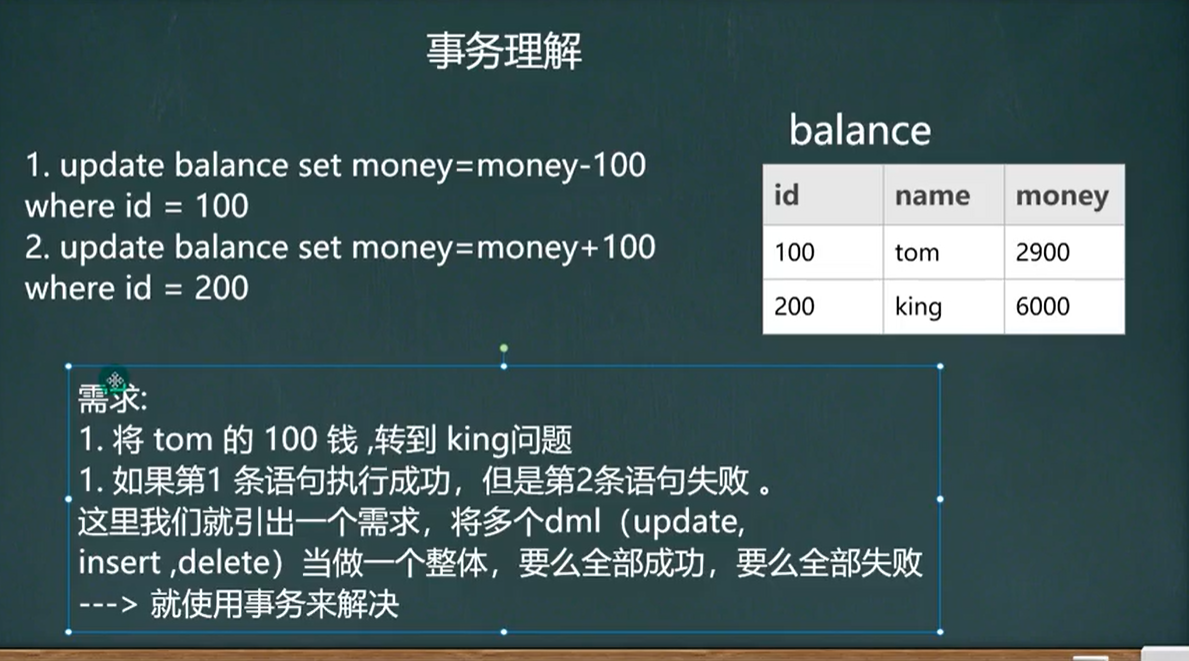 事务理解

1. update balance set money=money-100 where id = 100
2. update balance set money=money+100 where id = 200

balance

| id | name | money |
|---|---|---|
| 100 | tom | 2900 |
| 200 | king | 6000 |

需求:
1. 将 tom 的 100 钱 ,转到 king问题
1. 如果第1 条语句执行成功，但是第2条语句失败 。
这里我们就引出一个需求，将多个dml（update, insert ,delete）当做一个整体，要么全部成功，要么全部失败
---> 就使用事务来解决